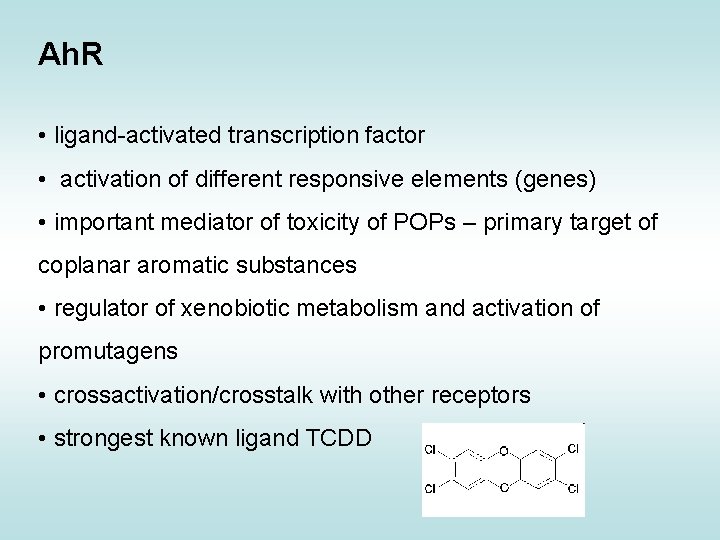 AhR

• ligand-activated transcription factor

• activation of different responsive elements (genes)

• important mediator of toxicity of POPs – primary target of coplanar aromatic substances

• regulator of xenobiotic metabolism and activation of promutagens

• crossactivation/crosstalk with other receptors

• strongest known ligand TCDD

Cl O Cl
Cl O Cl